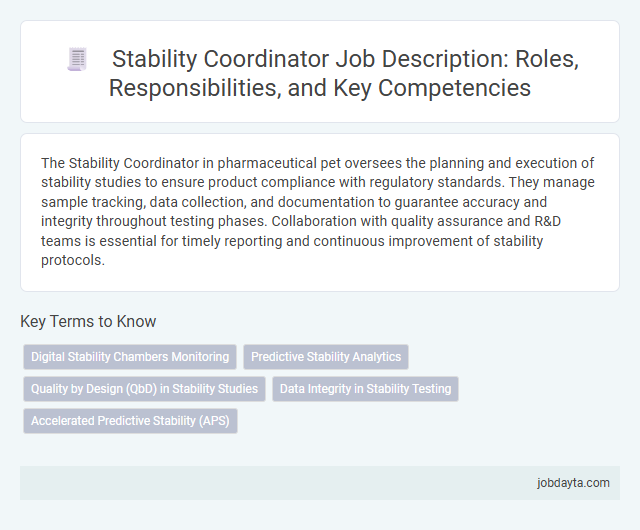 Stability Coordinator Job Description: Roles, Responsibilities, and Key Competencies

The Stability Coordinator in pharmaceutical pet oversees the planning and execution of stability studies to ensure product compliance with regulatory standards. They manage sample tracking, data collection, and documentation to guarantee accuracy and integrity throughout testing phases. Collaboration with quality assurance and R&D teams is essential for timely reporting and continuous improvement of stability protocols.

Key Terms to Know

Digital Stability Chambers Monitoring

Predictive Stability Analytics

Quality by Design (QbD) in Stability Studies

Data Integrity in Stability Testing

Accelerated Predictive Stability (APS)

jobdayta.com